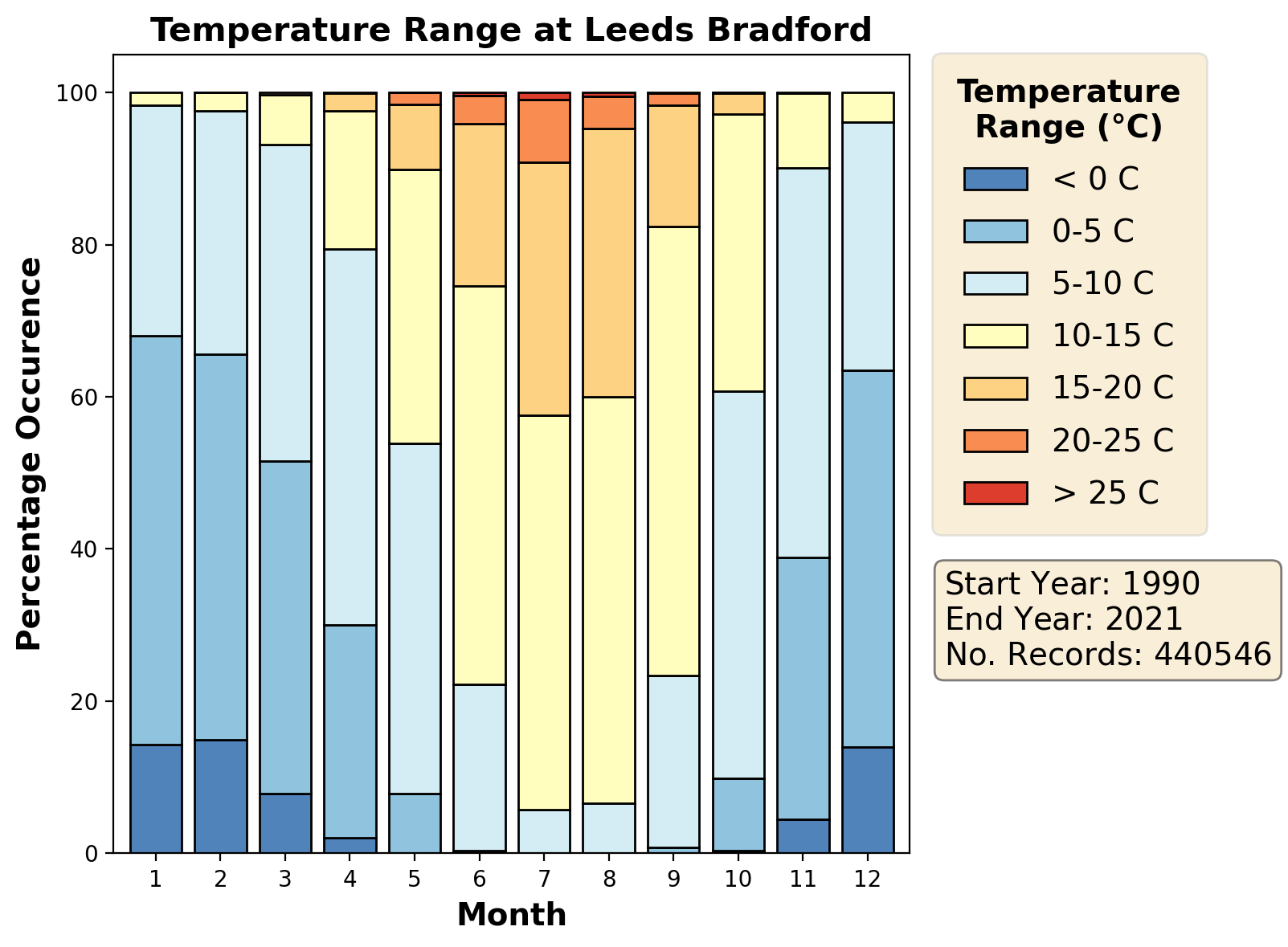 Temperature Range at Leeds Bradford

Percentage Occurence

100
80
60
40
20
0

1 2 3 4 5 6 7 8 9 10 11 12

Month

Temperature Range (°C)

< 0 C
0-5 C
5-10 C
10-15 C
15-20 C
20-25 C
> 25 C

Start Year: 1990
End Year: 2021
No. Records: 440546